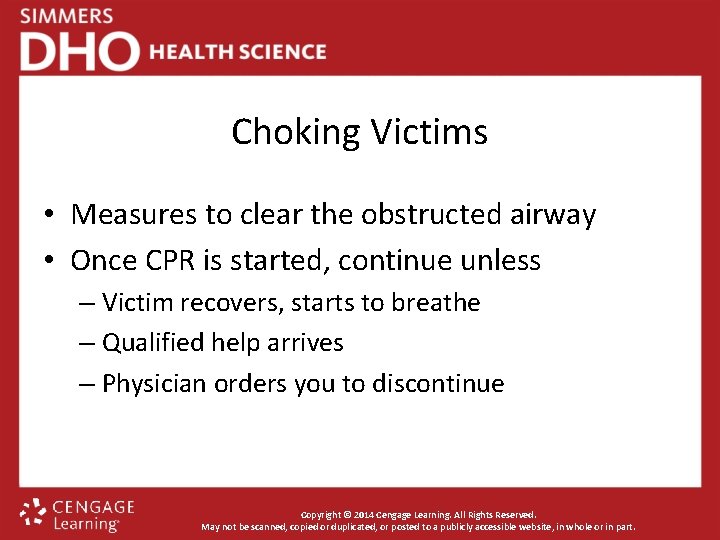 SIMMERS
DHO HEALTH SCIENCE

Choking Victims

• Measures to clear the obstructed airway
• Once CPR is started, continue unless
– Victim recovers, starts to breathe
– Qualified help arrives
– Physician orders you to discontinue

CENGAGE Learning

Copyright © 2014 Cengage Learning. All Rights Reserved.
May not be scanned, copied or duplicated, or posted to a publicly accessible website, in whole or in part.